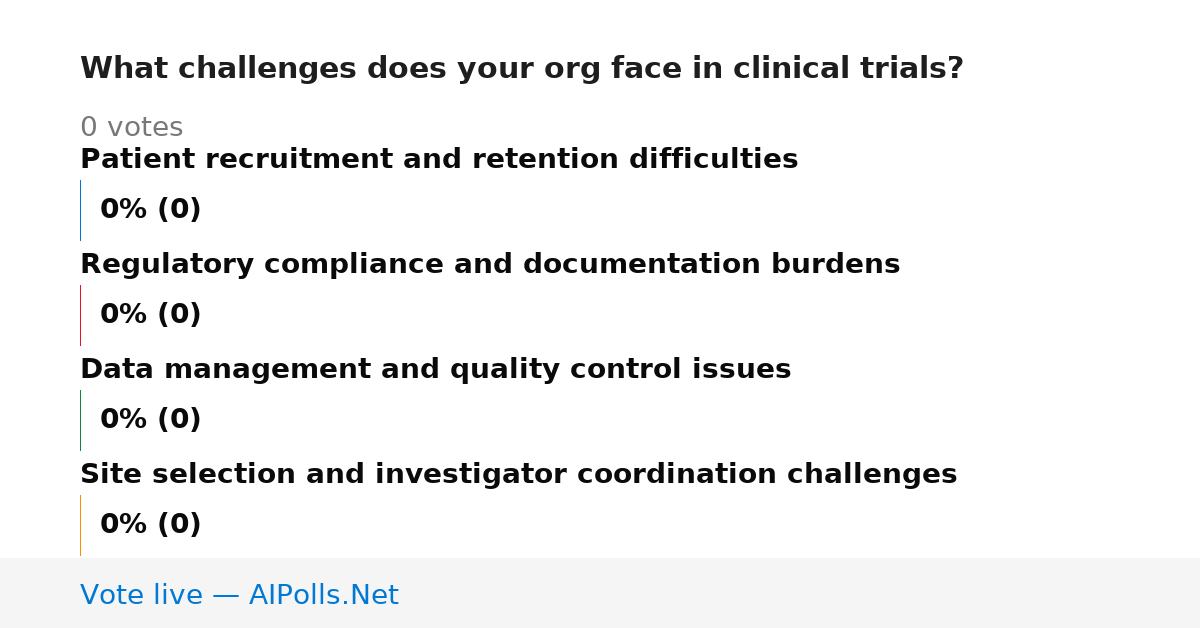 What challenges does your org face in clinical trials?

0 votes

Patient recruitment and retention difficulties

0% (0)

Regulatory compliance and documentation burdens

0% (0)

Data management and quality control issues

0% (0)

Site selection and investigator coordination challenges

0% (0)

Vote live — AIPolls.Net